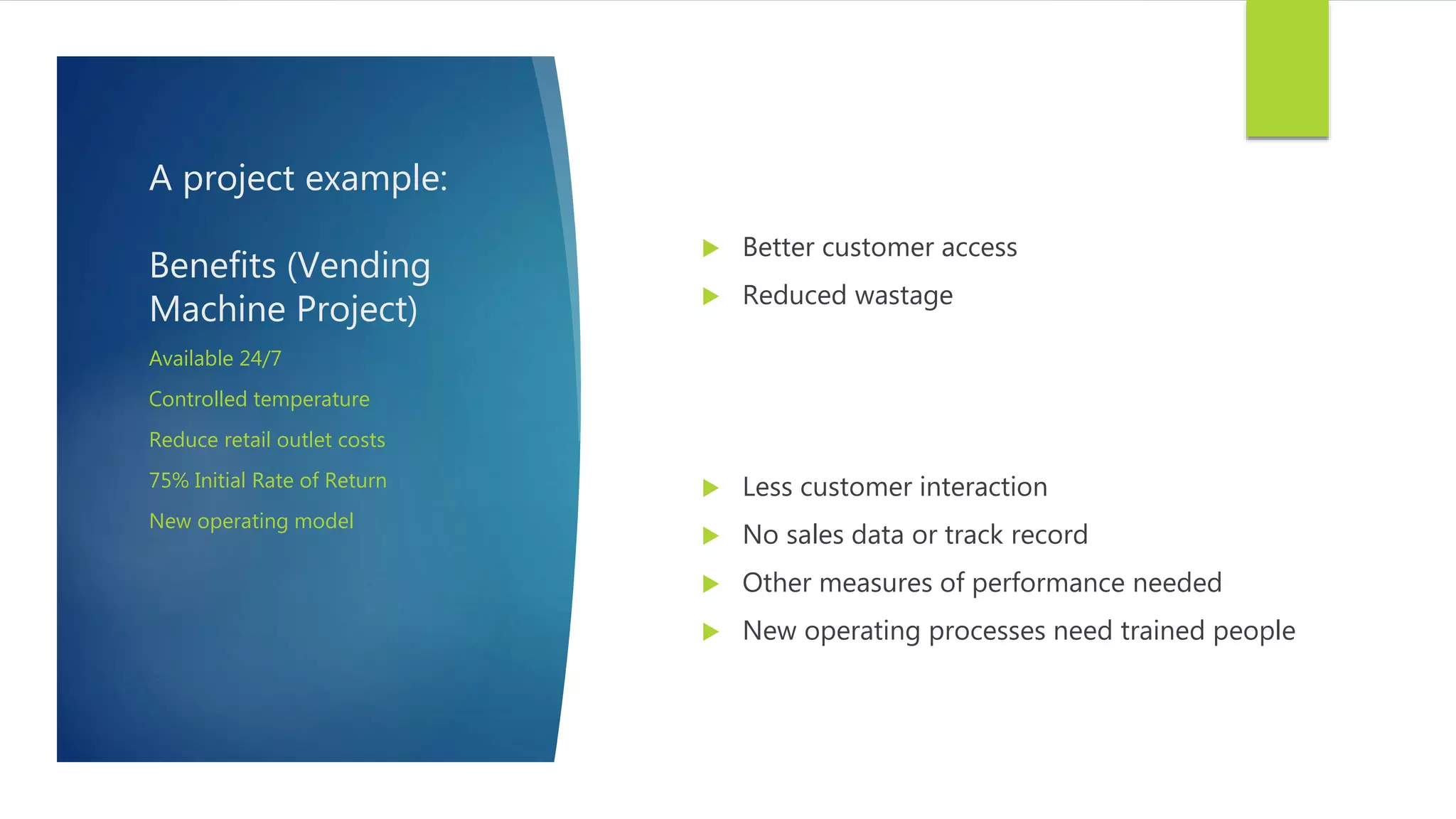 A project example:

Benefits (Vending Machine Project)

Available 24/7

Controlled temperature

Reduce retail outlet costs

75% Initial Rate of Return

New operating model

▶ Better customer access
▶ Reduced wastage

▶ Less customer interaction
▶ No sales data or track record
▶ Other measures of performance needed
▶ New operating processes need trained people